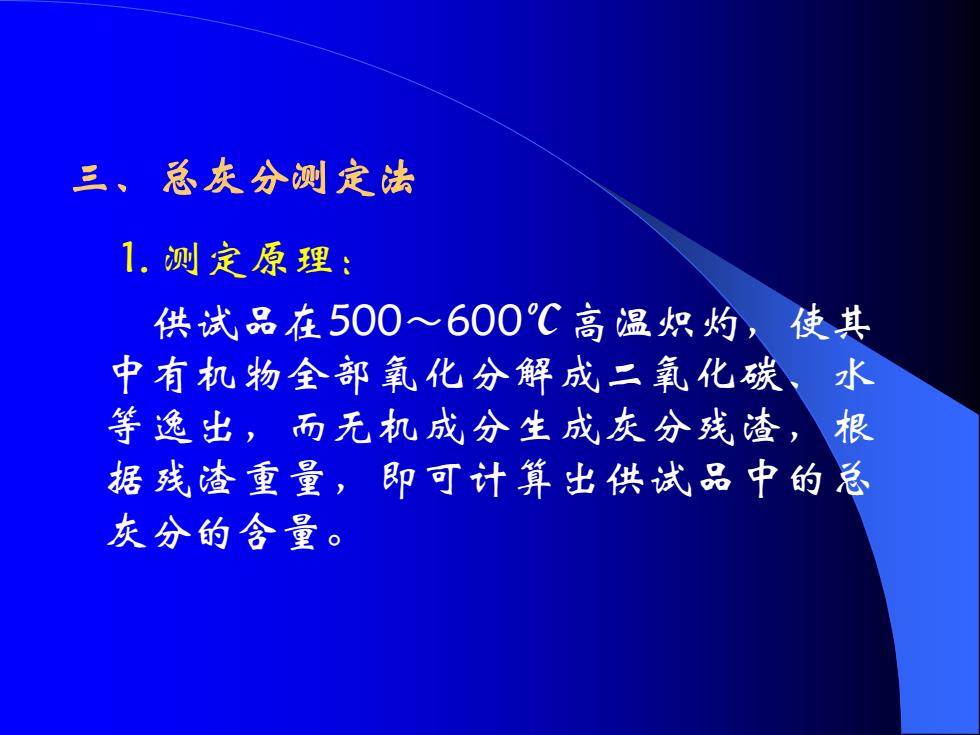 三、总灰分测定法

1. 测定原理：

供试品在500～600℃高温炽灼，使其中有机物全部氧化分解成二氧化碳、水等逸出，而无机成分生成灰分残渣，根据残渣重量，即可计算出供试品中的总灰分的含量。